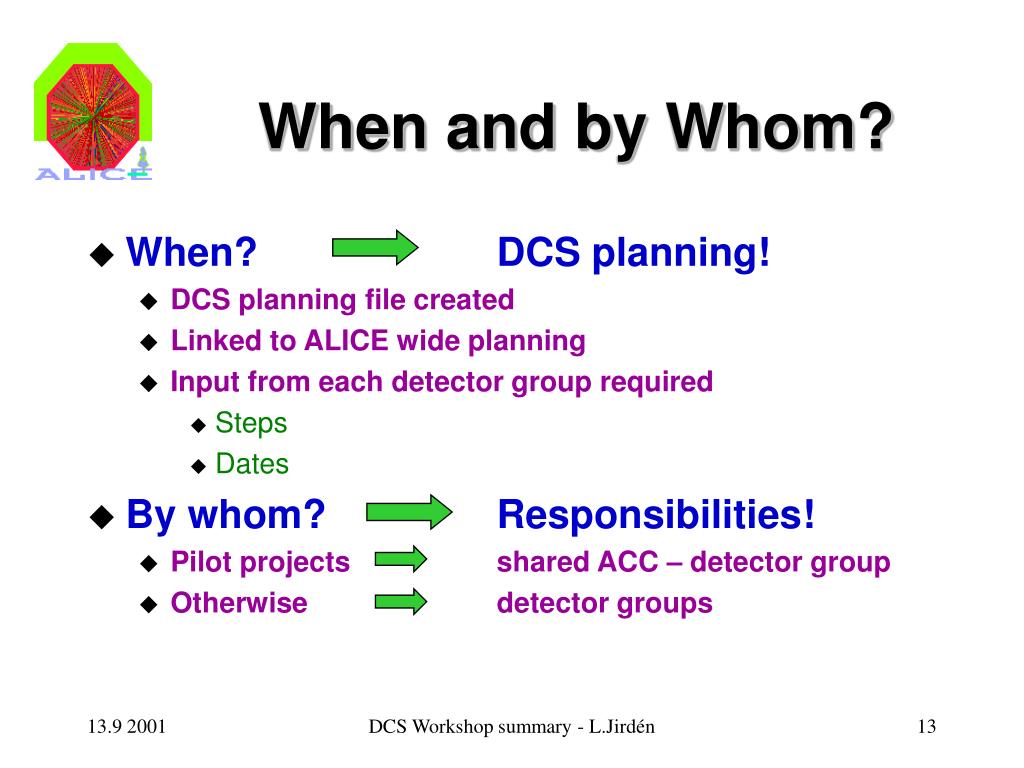 ALICE

When and by Whom?

When? DCS planning!

DCS planning file created

Linked to ALICE wide planning

Input from each detector group required

Steps

Dates

By whom? Responsibilities!

Pilot projects shared ACC – detector group

Otherwise detector groups

13.9 2001 DCS Workshop summary - L.Jirdén 13